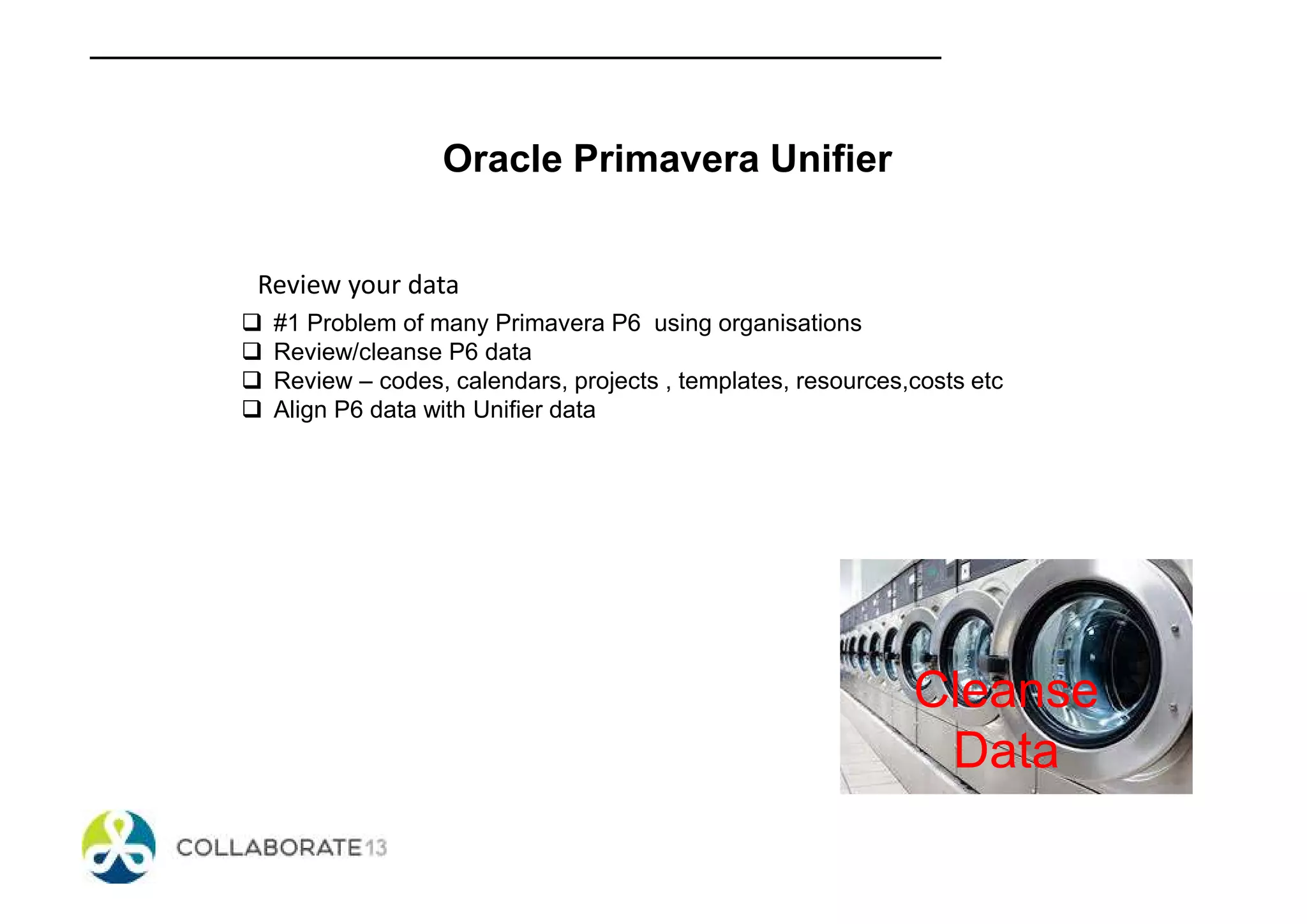 Oracle Primavera Unifier

Review your data

❑ #1 Problem of many Primavera P6 using organisations
❑ Review/cleanse P6 data
❑ Review – codes, calendars, projects , templates, resources,costs etc
❑ Align P6 data with Unifier data

Cleanse Data

COLLABORATE 13